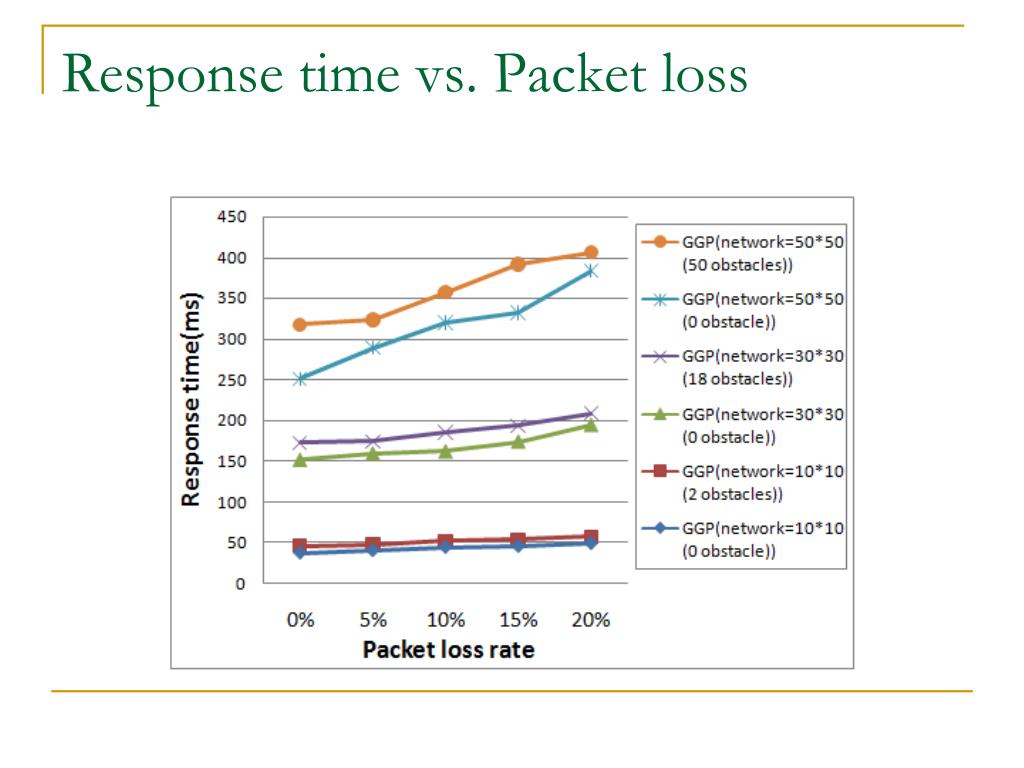 Response time vs. Packet loss

Response time(ms)

450
400
350
300
250
200
150
100
50
0

0%
5%
10%
15%
20%

Packet loss rate

GGP(network=50*50 (50 obstacles))
GGP(network=50*50 (0 obstacle))
GGP(network=30*30 (18 obstacles))
GGP(network=30*30 (0 obstacle))
GGP(network=10*10 (2 obstacles))
GGP(network=10*10 (0 obstacle))